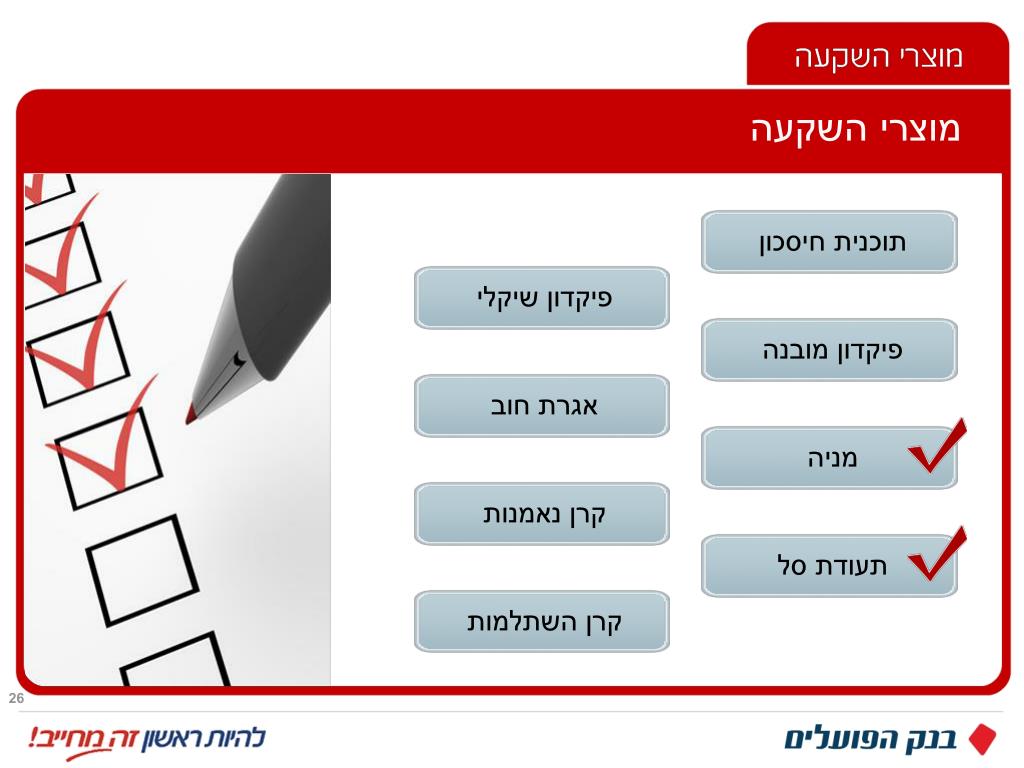 מוצרי השקעה

מוצרי השקעה

תוכנית חיסכון

פיקדון מובנה

מניה

תעודת סל

פיקדון שיקלי

אגרת חוב

קרן נאמנות

קרן השתלמות

26

בנק הפועלים

להיות ראשון זה מחייב!